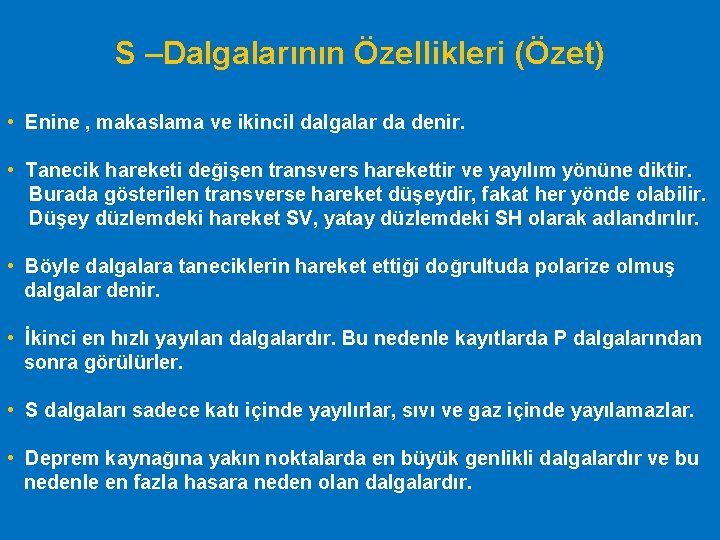 S –Dalgalarının Özellikleri (Özet)

• Enine , makaslama ve ikincil dalgalar da denir.

• Tanecik hareketi değişen transvers harekettir ve yayılım yönüne diktir. Burada gösterilen transverse hareket düşeydir, fakat her yönde olabilir. Düşey düzlemdeki hareket SV, yatay düzlemdeki SH olarak adlandırılır.

• Böyle dalgalara taneciklerin hareket ettiği doğrultuda polarize olmuş dalgalar denir.

• İkinci en hızlı yayılan dalgalardır. Bu nedenle kayıtlarda P dalgalarından sonra görülürler.

• S dalgaları sadece katı içinde yayılırlar, sıvı ve gaz içinde yayılamazlar.

• Deprem kaynağına yakın noktalarda en büyük genlikli dalgalardır ve bu nedenle en fazla hasara neden olan dalgalardır.